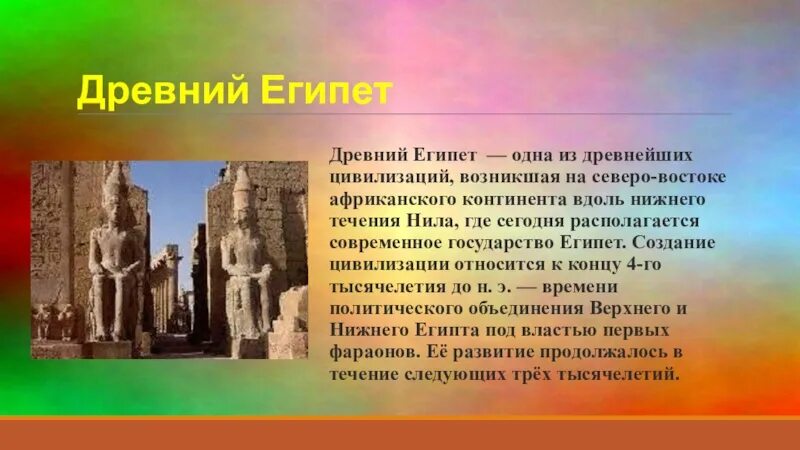 Древний Египет

Древний Египет — одна из древнейших цивилизаций, возникшая на северо-востоке африканского континента вдоль нижнего течения Нила, где сегодня располагается современное государство Египет. Создание цивилизации относится к концу 4-го тысячелетия до н. э. — времени политического объединения Верхнего и Нижнего Египта под властью первых фараонов. Её развитие продолжалось в течение следующих трёх тысячелетий.